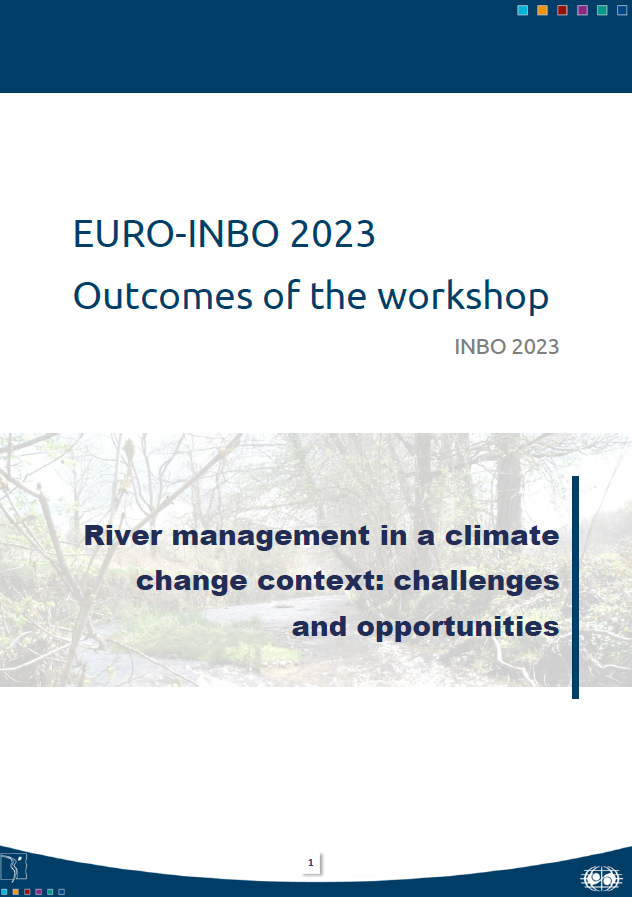 EURO-INBO 2023
Outcomes of the workshop

INBO 2023

River management in a climate change context: challenges and opportunities

1